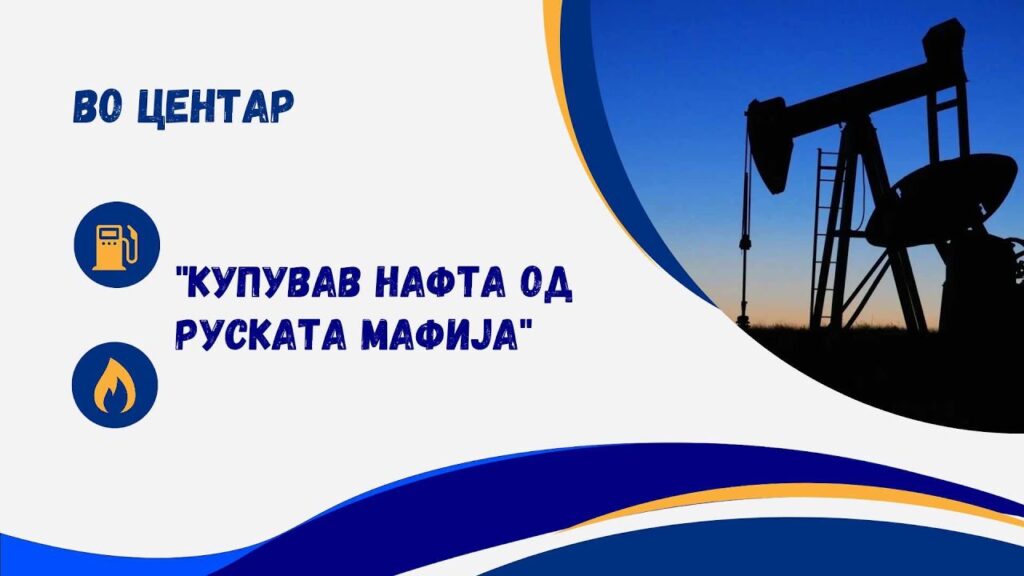 ВО ЦЕНТАР

"КУПУВАВ НАФТА ОД РУСКАТА МАФИЈА"